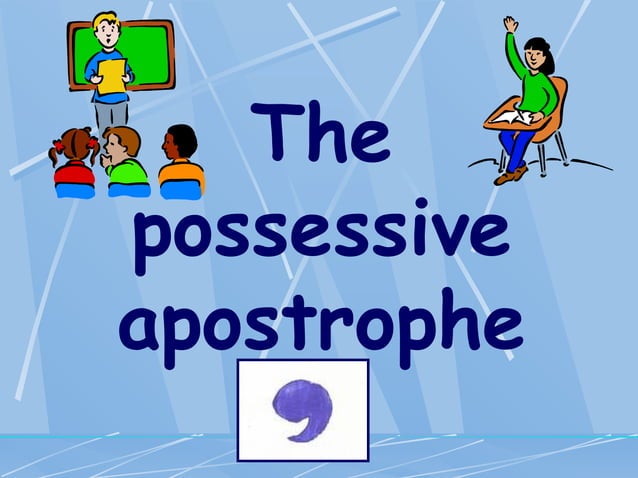 The possessive apostrophe